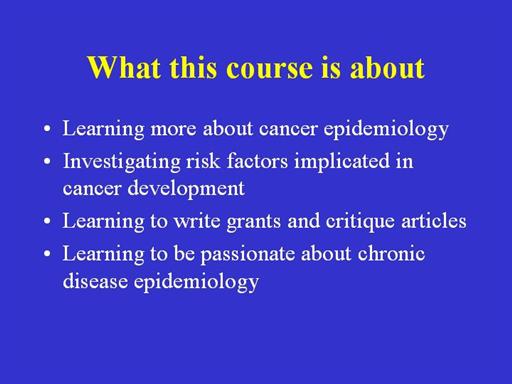 What this course is about

• Learning more about cancer epidemiology
• Investigating risk factors implicated in cancer development
• Learning to write grants and critique articles
• Learning to be passionate about chronic disease epidemiology